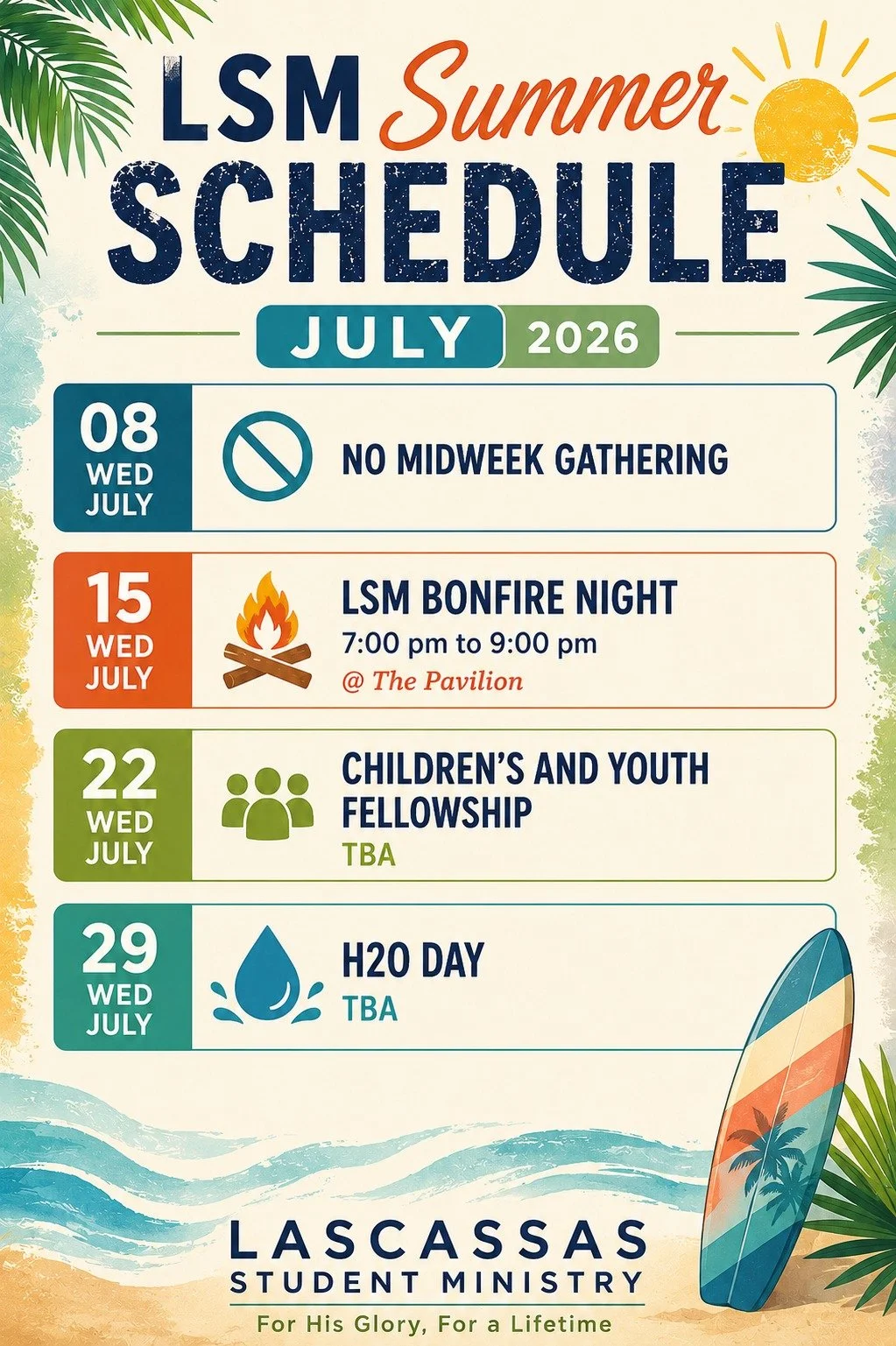 LSM Summer SCHEDULE

JULY 2026

08 WED JULY

NO MIDWEEK GATHERING

15 WED JULY

LSM BONFIRE NIGHT
7:00 pm to 9:00 pm
@ The Pavilion

22 WED JULY

CHILDREN'S AND YOUTH FELLOWSHIP
TBA

29 WED JULY

H2O DAY
TBA

LASCASSAS
STUDENT MINISTRY
For His Glory, For a Lifetime